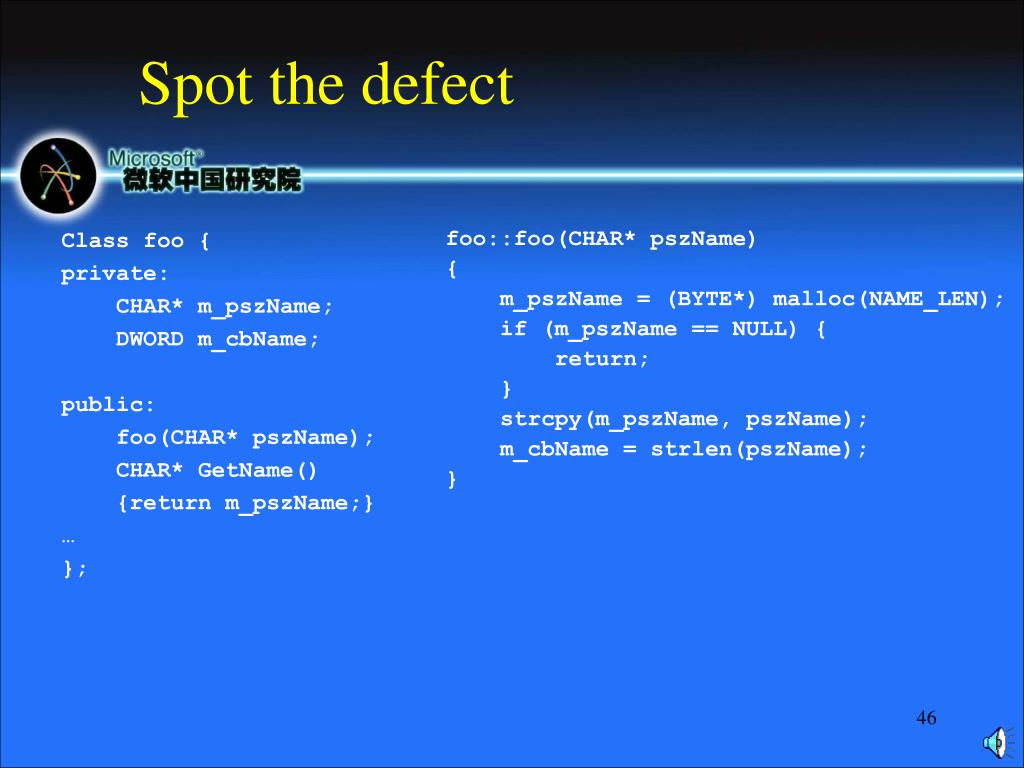 Spot the defect

Microsoft®
微软中国研究院

Class foo {
private:
CHAR* m_pszName;
DWORD m_cbName;

public:
foo(CHAR* pszName);
CHAR* GetName()
{return m_pszName;}
…
};

foo::foo(CHAR* pszName)
{
m_pszName = (BYTE*) malloc(NAME_LEN);
if (m_pszName == NULL) {
return;
}
strcpy(m_pszName, pszName);
m_cbName = strlen(pszName);
}

46